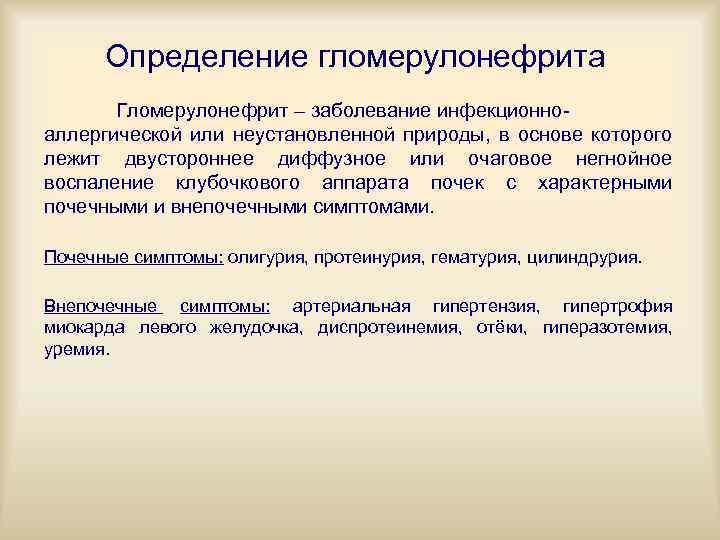 Определение гломерулонефрита

Гломерулонефрит – заболевание инфекционно-аллергической или неустановленной природы, в основе которого лежит двустороннее диффузное или очаговое негнойное воспаление клубочкового аппарата почек с характерными почечными и внепочечными симптомами.

Почечные симптомы: олигурия, протеинурия, гематурия, цилиндрурия.

Внепочечные симптомы: артериальная гипертензия, гипертрофия миокарда левого желудочка, диспротеинемия, отёки, гиперазотемия, уремия.